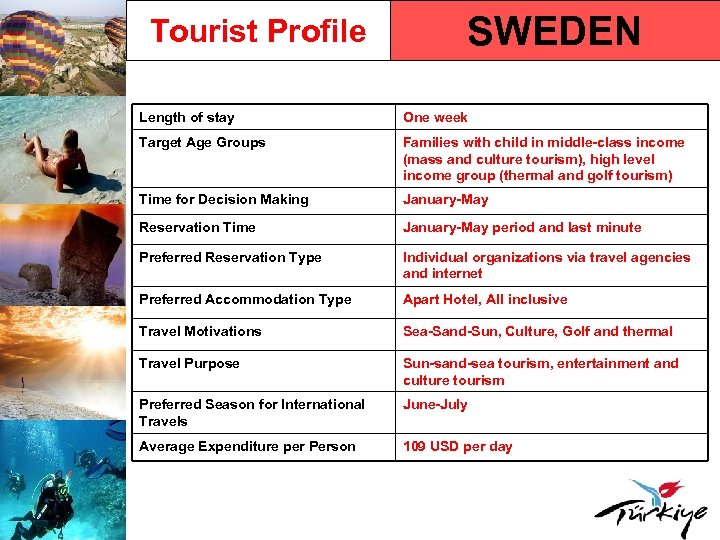 Tourist Profile

SWEDEN

| Length of stay | One week |
|---|---|
| Target Age Groups | Families with child in middle-class income (mass and culture tourism), high level income group (thermal and golf tourism) |
| Time for Decision Making | January-May |
| Reservation Time | January-May period and last minute |
| Preferred Reservation Type | Individual organizations via travel agencies and internet |
| Preferred Accommodation Type | Apart Hotel, All inclusive |
| Travel Motivations | Sea-Sand-Sun, Culture, Golf and thermal |
| Travel Purpose | Sun-sand-sea tourism, entertainment and culture tourism |
| Preferred Season for International Travels | June-July |
| Average Expenditure per Person | 109 USD per day |

Türkiye